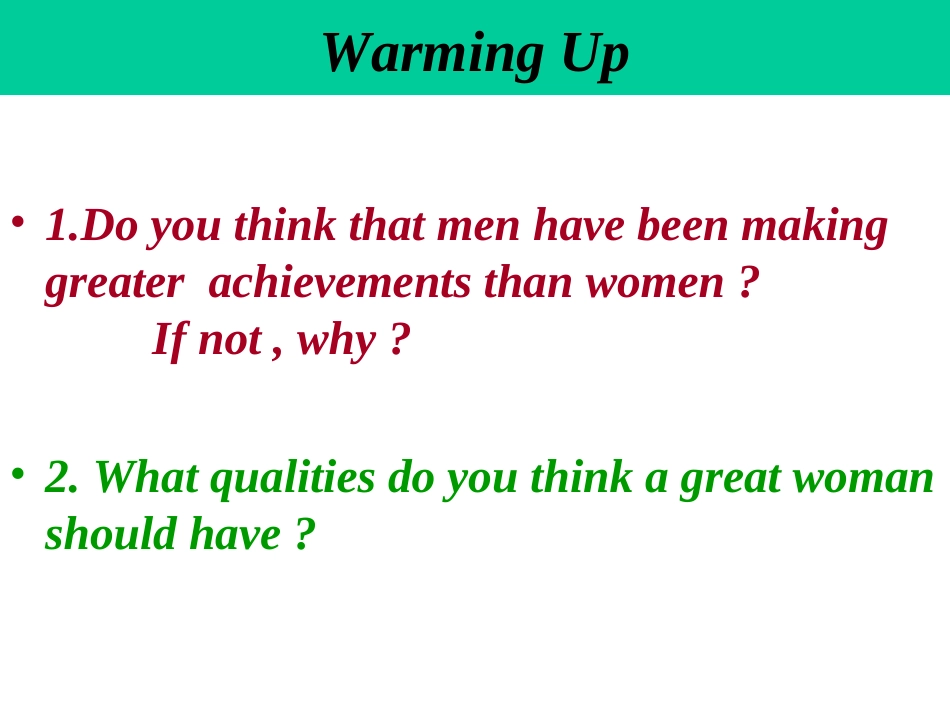 Warming Up

• 1.Do you think that men have been making greater achievements than women ?
If not , why ?

• 2. What qualities do you think a great woman should have ?